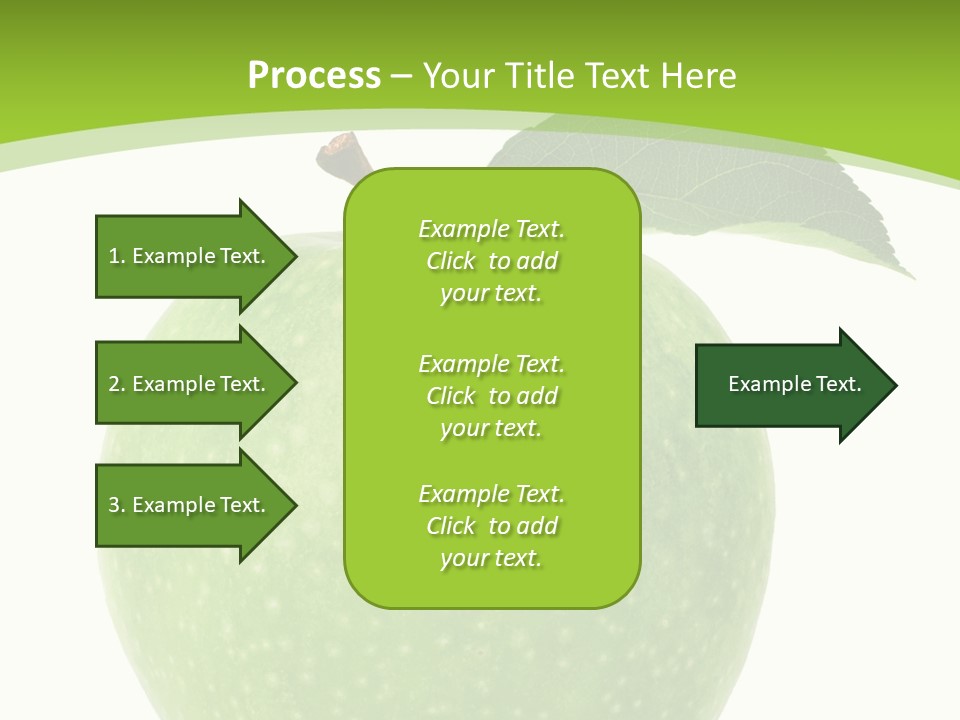 Process – Your Title Text Here

1. Example Text.

2. Example Text.

3. Example Text.

Example Text. Click to add your text.

Example Text. Click to add your text.

Example Text. Click to add your text.

Example Text.